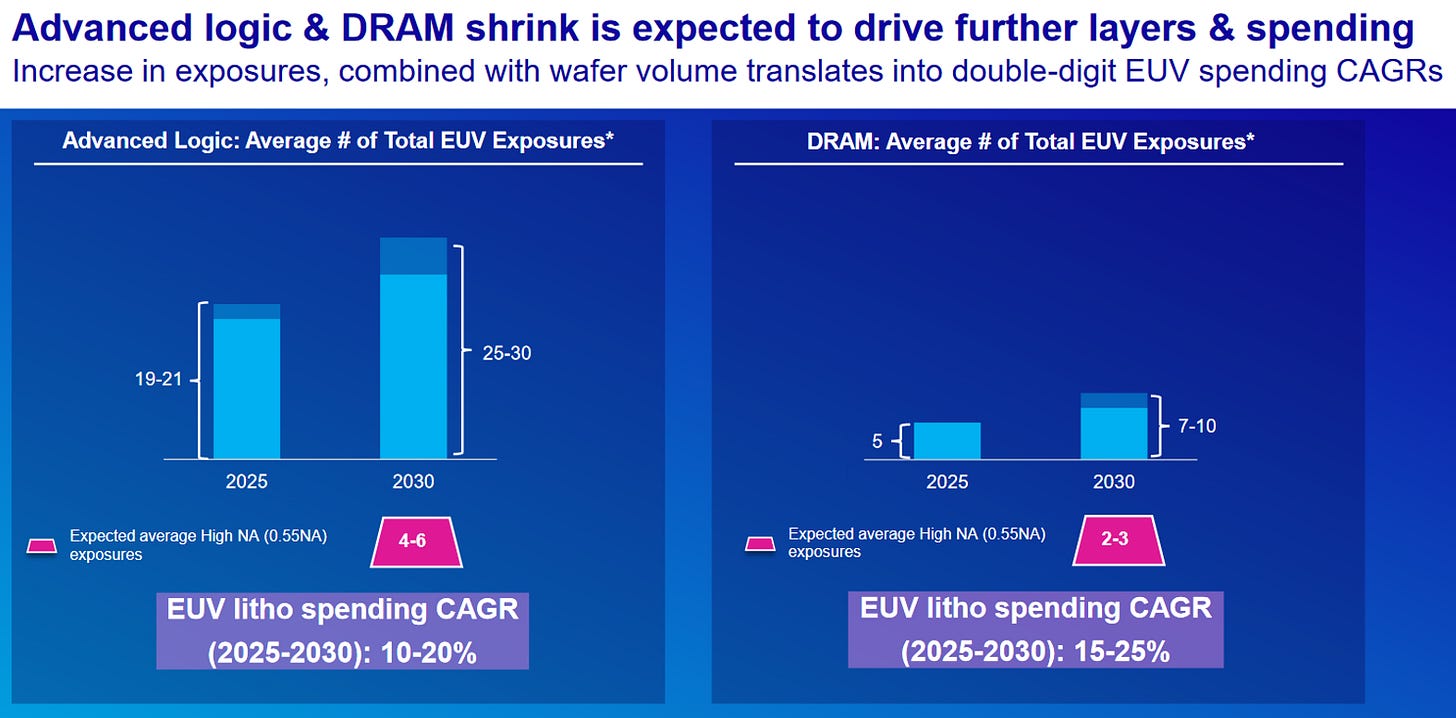 Advanced logic & DRAM shrink is expected to drive further layers & spending

Increase in exposures, combined with wafer volume translates into double-digit EUV spending CAGRs

Advanced Logic: Average # of Total EUV Exposures*

19-21

25-30

2025

2030

Expected average High NA (0.55NA) exposures

4-6

EUV litho spending CAGR (2025-2030): 10-20%

DRAM: Average # of Total EUV Exposures*

5

7-10

2025

2030

Expected average High NA (0.55NA) exposures

2-3

EUV litho spending CAGR (2025-2030): 15-25%